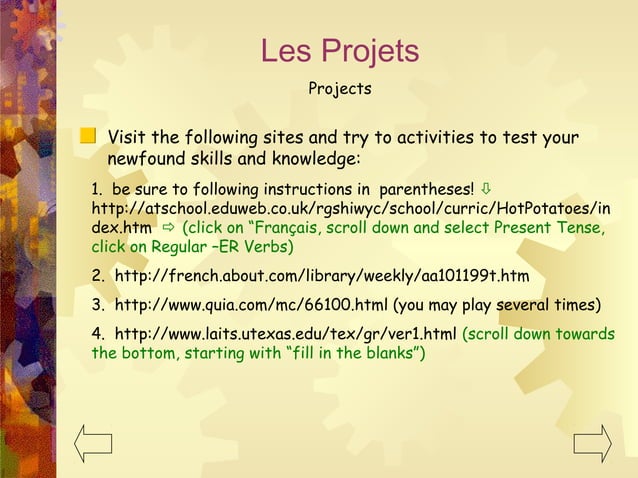 Les Projets

Projects

Visit the following sites and try to activities to test your newfound skills and knowledge:

1. be sure to following instructions in parentheses! ⇩ http://atschool.eduweb.co.uk/rgshiwyc/school/curric/HotPotatoes/index.htm ⇨ (click on "Français, scroll down and select Present Tense, click on Regular –ER Verbs)

2. http://french.about.com/library/weekly/aa101199t.htm

3. http://www.quia.com/mc/66100.html (you may play several times)

4. http://www.laits.utexas.edu/tex/gr/ver1.html (scroll down towards the bottom, starting with "fill in the blanks")